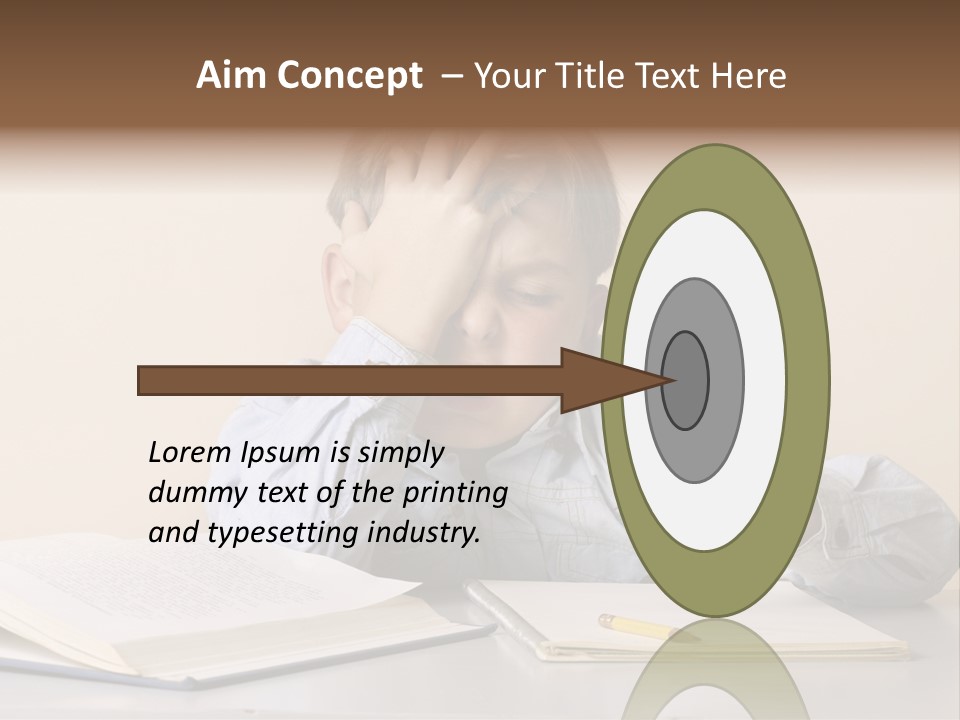 Aim Concept – Your Title Text Here

Lorem Ipsum is simply dummy text of the printing and typesetting industry.